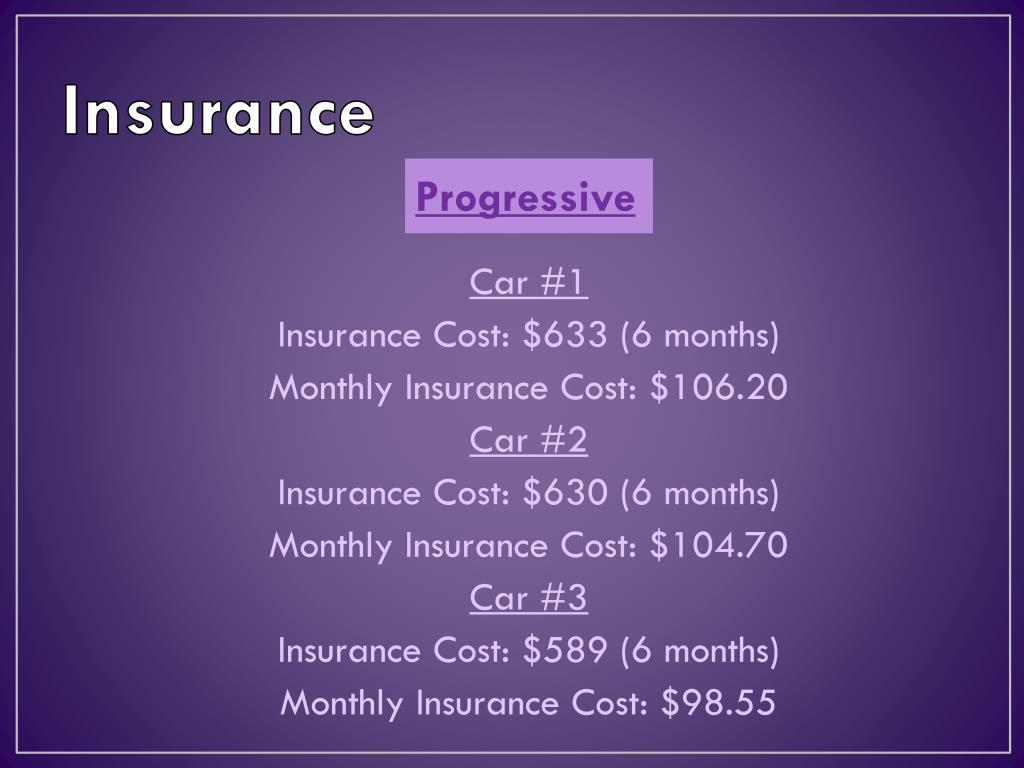 Insurance

Progressive

Car #1

Insurance Cost: \$633 (6 months)

Monthly Insurance Cost: \$106.20

Car #2

Insurance Cost: \$630 (6 months)

Monthly Insurance Cost: \$104.70

Car #3

Insurance Cost: \$589 (6 months)

Monthly Insurance Cost: \$98.55